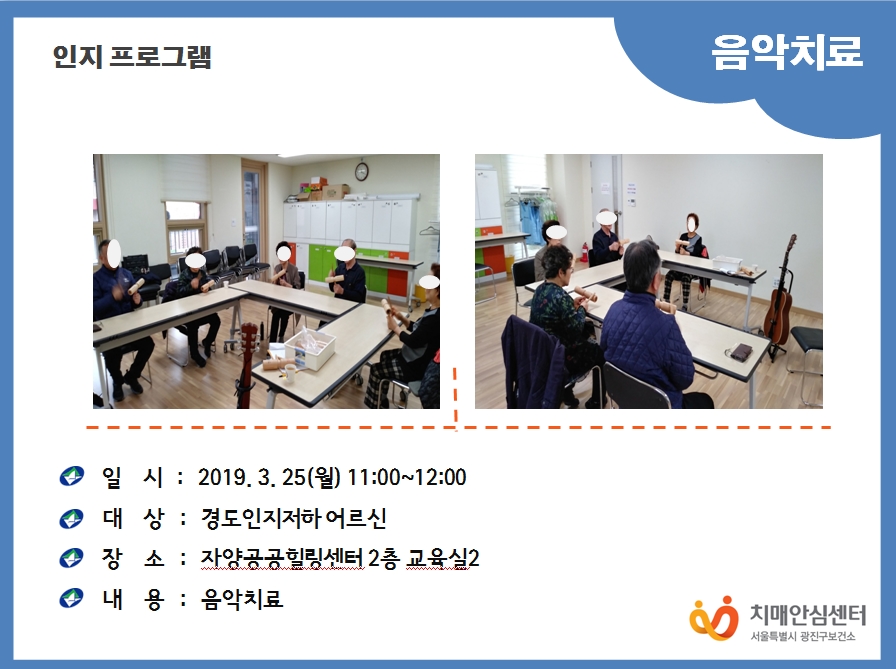 인지 프로그램

음악치료

일 시 : 2019. 3. 25(월) 11:00~12:00

대 상 : 경도인지저하 어르신

장 소 : 자양공공힐링센터 2층 교육실2

내 용 : 음악치료

치매안심센터
서울특별시 광진구보건소